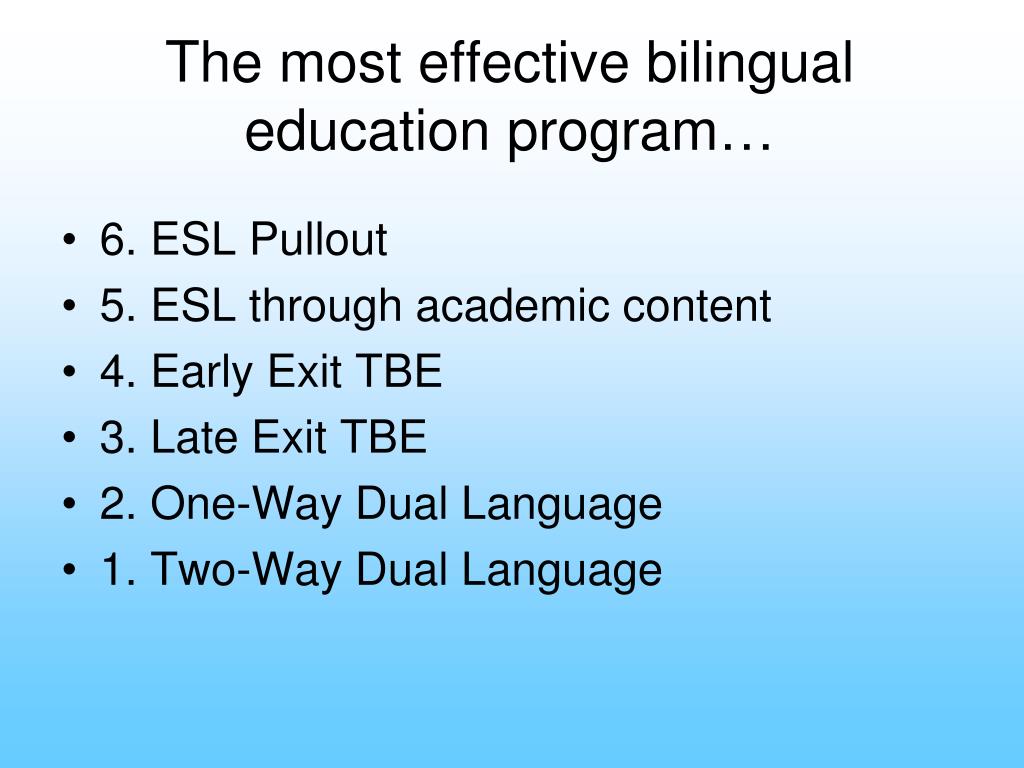 The most effective bilingual education program…

• 6. ESL Pullout
• 5. ESL through academic content
• 4. Early Exit TBE
• 3. Late Exit TBE
• 2. One-Way Dual Language
• 1. Two-Way Dual Language